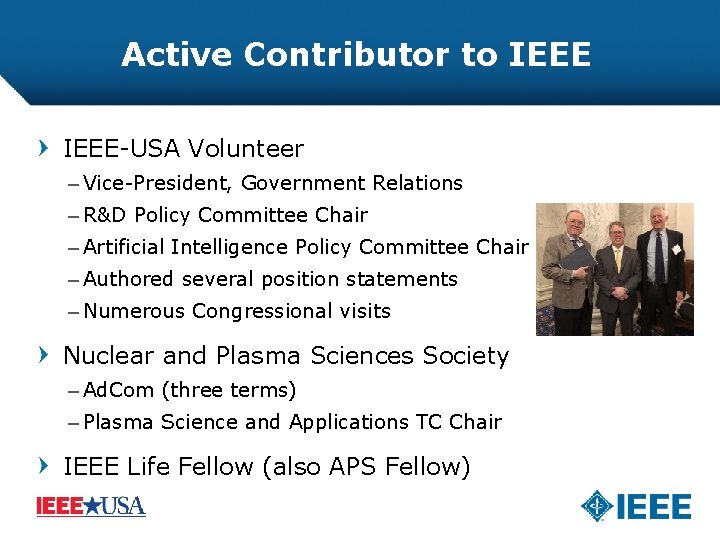 Active Contributor to IEEE

› IEEE-USA Volunteer
– Vice-President, Government Relations
– R&D Policy Committee Chair
– Artificial Intelligence Policy Committee Chair
– Authored several position statements
– Numerous Congressional visits

› Nuclear and Plasma Sciences Society
– AdCom (three terms)
– Plasma Science and Applications TC Chair

› IEEE Life Fellow (also APS Fellow)

IEEE★USA

IEEE